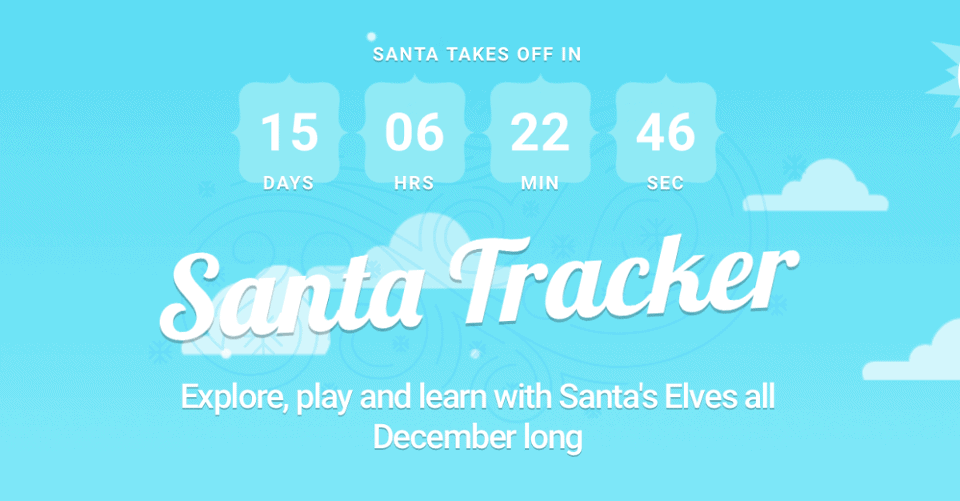 SANTA TAKES OFF IN

15 DAYS
06 HRS
22 MIN
46 SEC

Santa Tracker

Explore, play and learn with Santa's Elves all December long